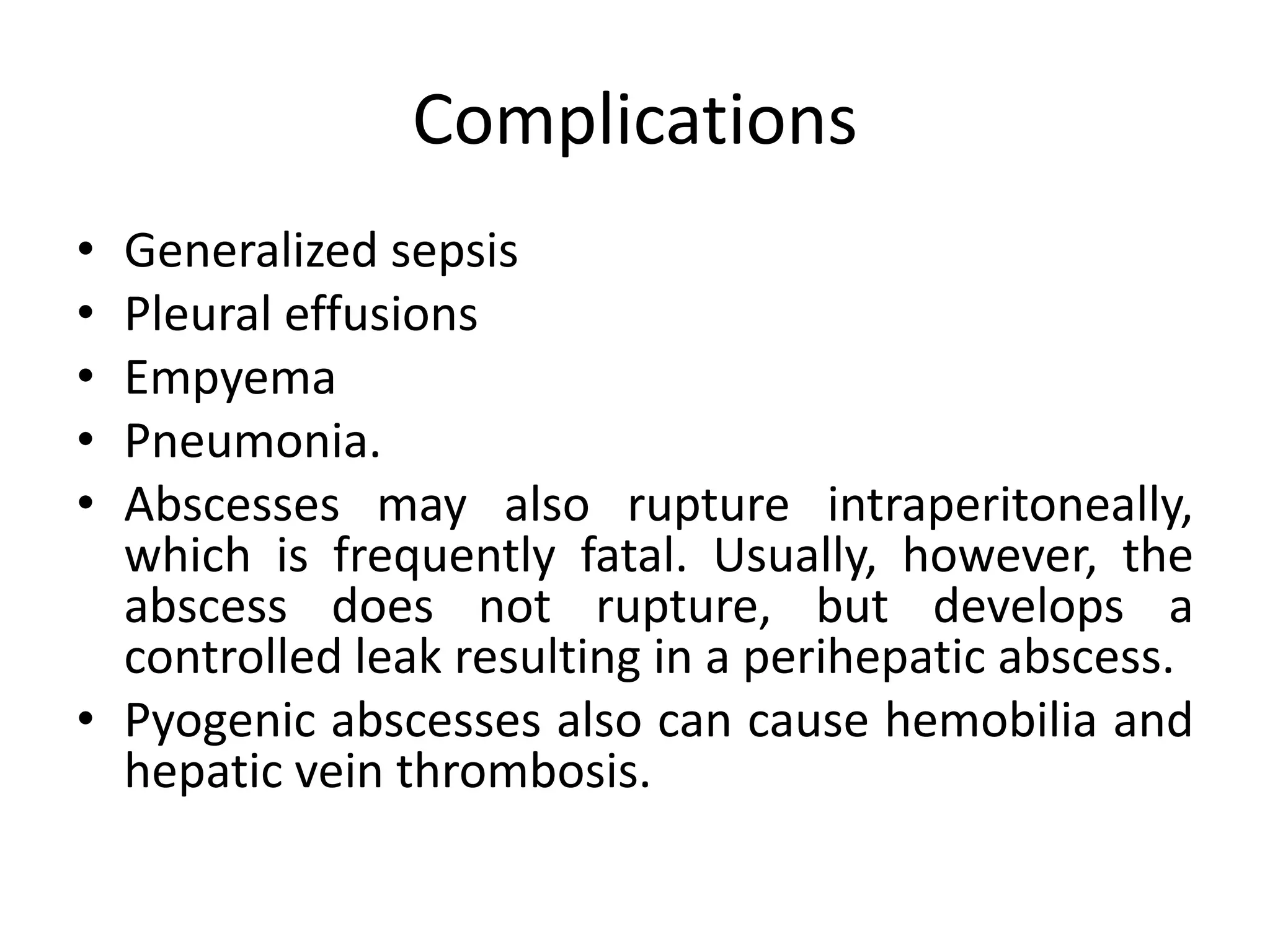 Complications

• Generalized sepsis
• Pleural effusions
• Empyema
• Pneumonia.
• Abscesses may also rupture intraperitoneally, which is frequently fatal. Usually, however, the abscess does not rupture, but develops a controlled leak resulting in a perihepatic abscess.
• Pyogenic abscesses also can cause hemobilia and hepatic vein thrombosis.